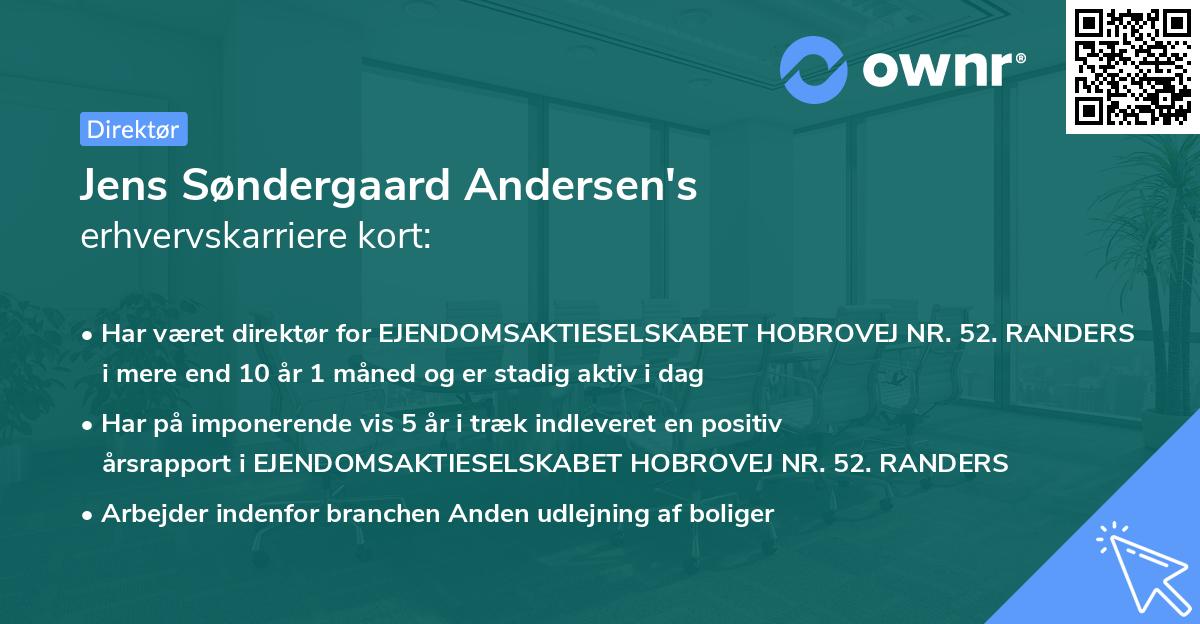 ownr®

Direktør

Jens Søndergaard Andersen's
erhvervskarriere kort:

• Har været direktør for EJENDOMSAKTIESELSKABET HOBROVEJ NR. 52. RANDERS i mere end 10 år 1 måned og er stadig aktiv i dag

• Har på imponerende vis 5 år i træk indleveret en positiv årsrapport i EJENDOMSAKTIESELSKABET HOBROVEJ NR. 52. RANDERS

• Arbejder indenfor branchen Anden udlejning af boliger